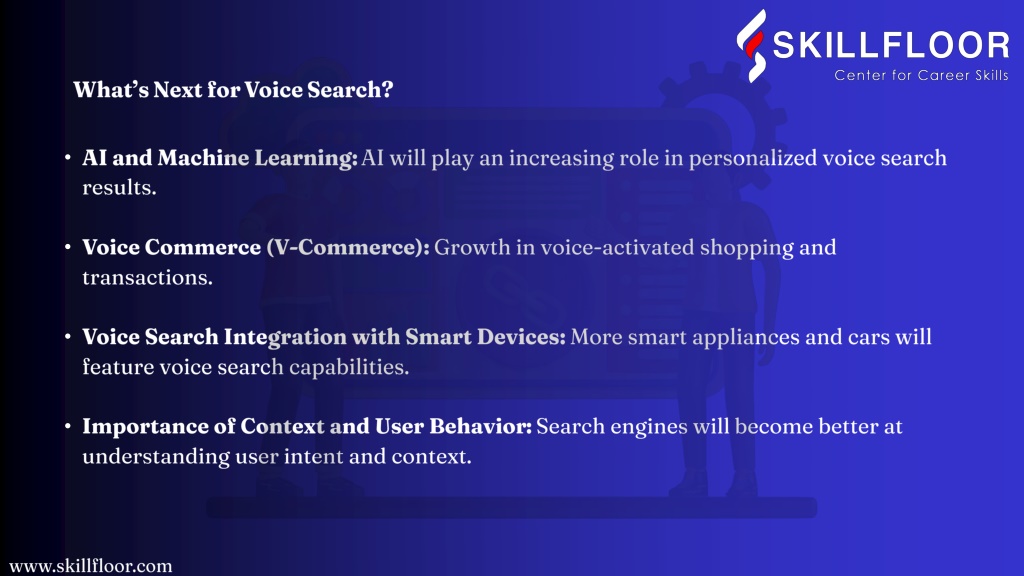 SKILLFLOOR
Center for Career Skills

What's Next for Voice Search?

• AI and Machine Learning: AI will play an increasing role in personalized voice search results.

• Voice Commerce (V-Commerce): Growth in voice-activated shopping and transactions.

• Voice Search Integration with Smart Devices: More smart appliances and cars will feature voice search capabilities.

• Importance of Context and User Behavior: Search engines will become better at understanding user intent and context.

www.skillfloor.com